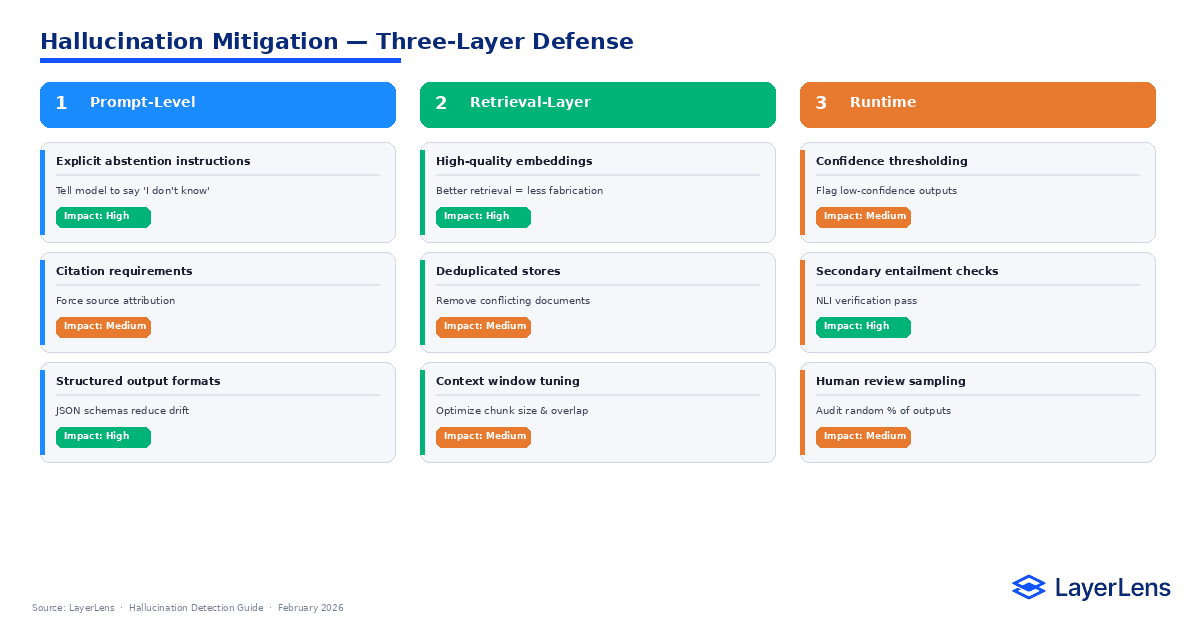 Hallucination Mitigation — Three-Layer Defense

1 Prompt-Level

Explicit abstention instructions
Tell model to say 'I don't know'
Impact: High

Citation requirements
Force source attribution
Impact: Medium

Structured output formats
JSON schemas reduce drift
Impact: High

2 Retrieval-Layer

High-quality embeddings
Better retrieval = less fabrication
Impact: High

Deduplicated stores
Remove conflicting documents
Impact: Medium

Context window tuning
Optimize chunk size & overlap
Impact: Medium

3 Runtime

Confidence thresholding
Flag low-confidence outputs
Impact: Medium

Secondary entailment checks
NLI verification pass
Impact: High

Human review sampling
Audit random % of outputs
Impact: Medium

Source: LayerLens · Hallucination Detection Guide · February 2026

LayerLens